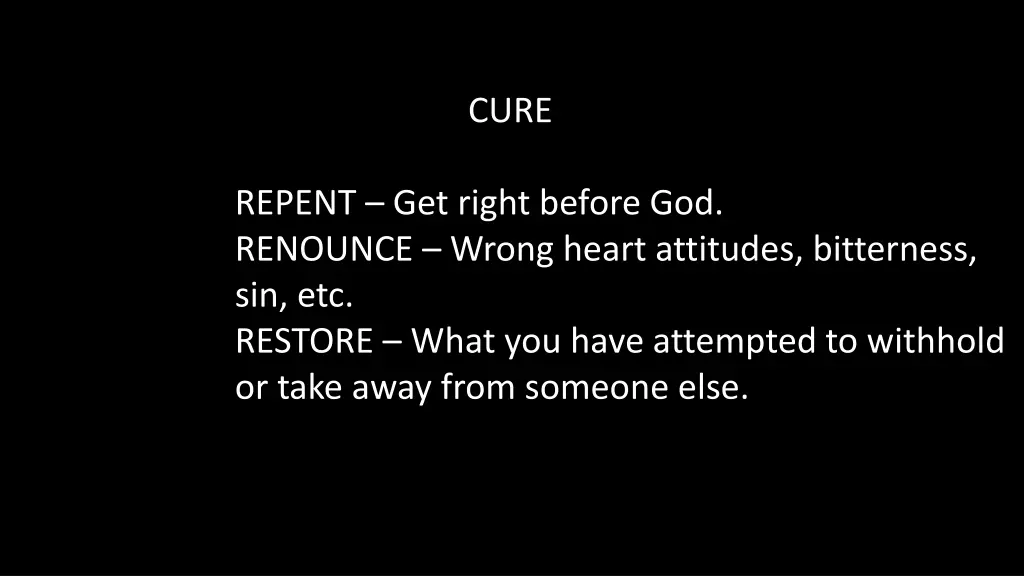 CURE

REPENT – Get right before God.
RENOUNCE – Wrong heart attitudes, bitterness, sin, etc.
RESTORE – What you have attempted to withhold or take away from someone else.